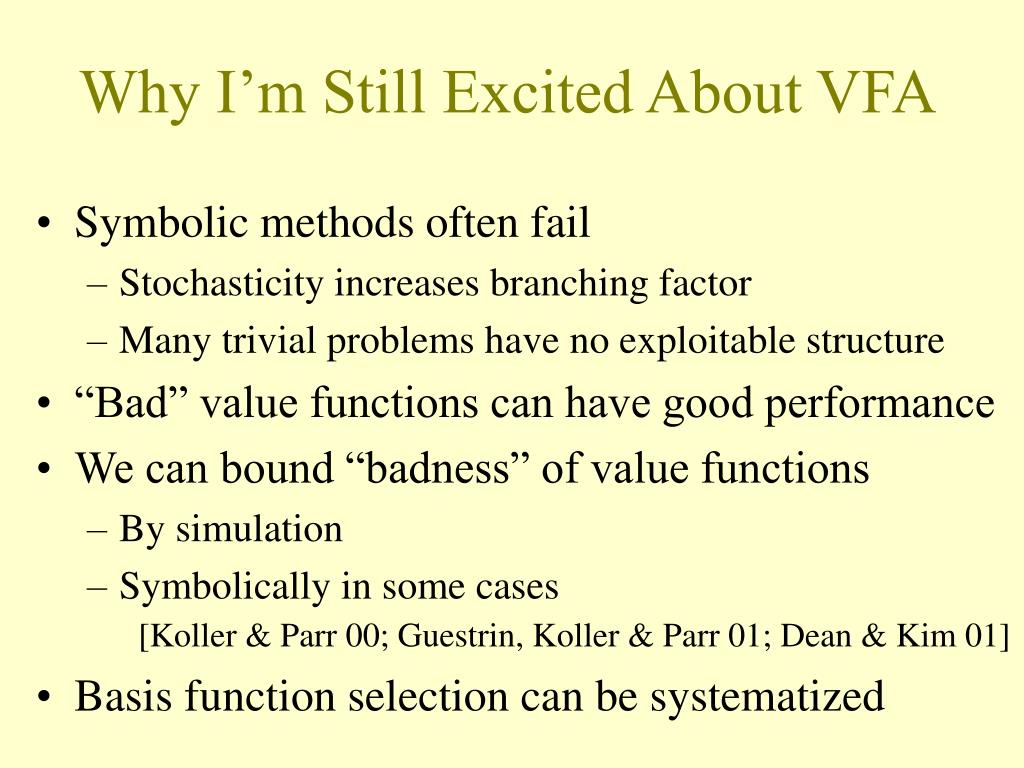 Why I’m Still Excited About VFA

• Symbolic methods often fail
– Stochasticity increases branching factor
– Many trivial problems have no exploitable structure
• “Bad” value functions can have good performance
• We can bound “badness” of value functions
– By simulation
– Symbolically in some cases
[Koller & Parr 00; Guestrin, Koller & Parr 01; Dean & Kim 01]
• Basis function selection can be systematized